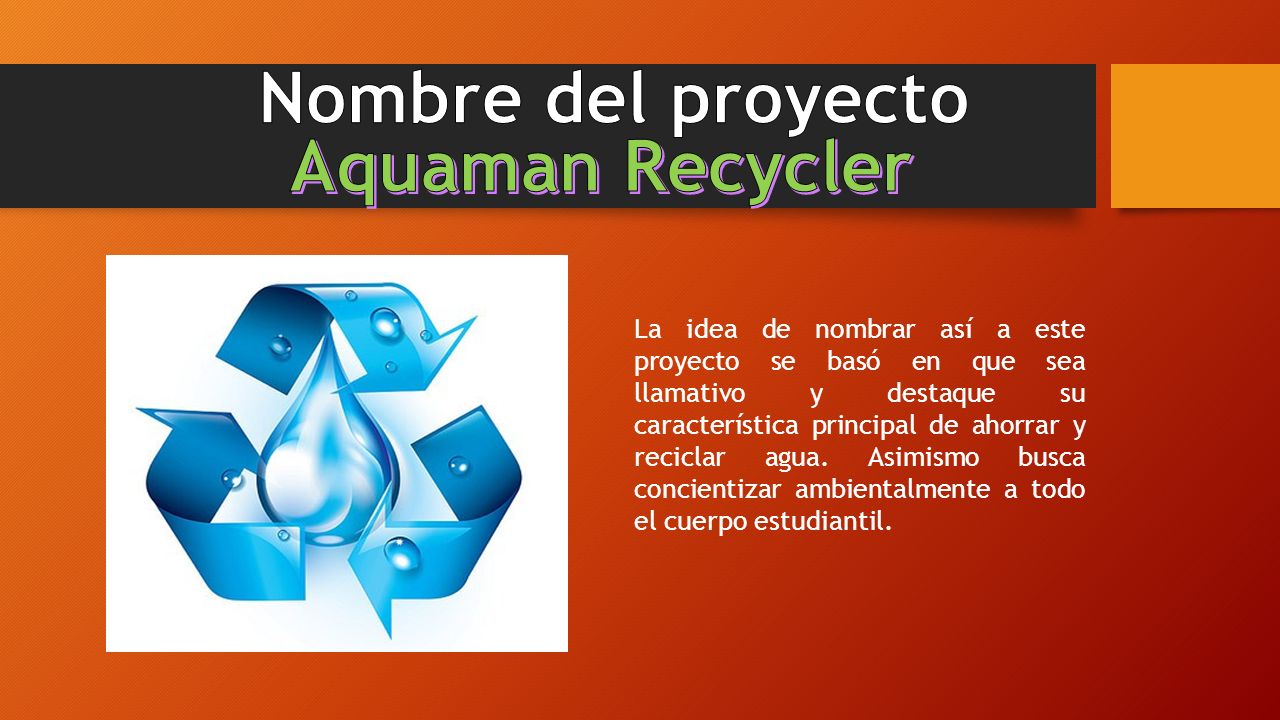 Nombre del proyecto
Aquaman Recycler

La idea de nombrar así a este proyecto se basó en que sea llamativo y destaque su característica principal de ahorrar y reciclar agua. Asimismo busca concientizar ambientalmente a todo el cuerpo estudiantil.